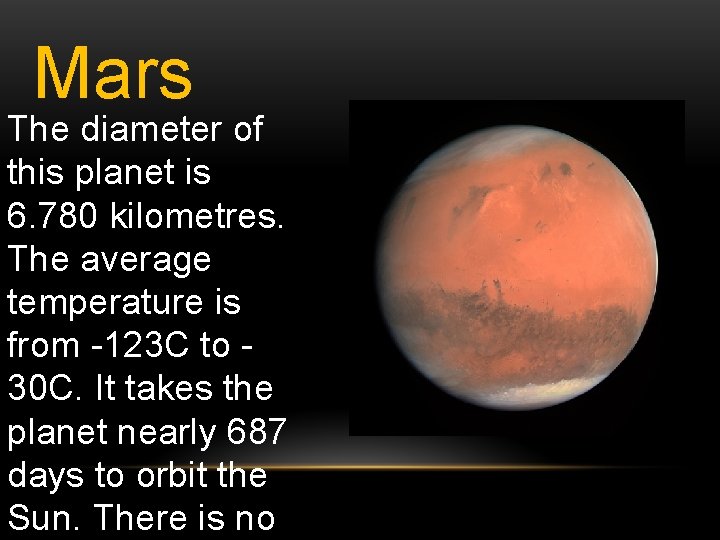 Mars

The diameter of this planet is 6.780 kilometres. The average temperature is from -123C to -30C. It takes the planet nearly 687 days to orbit the Sun. There is no